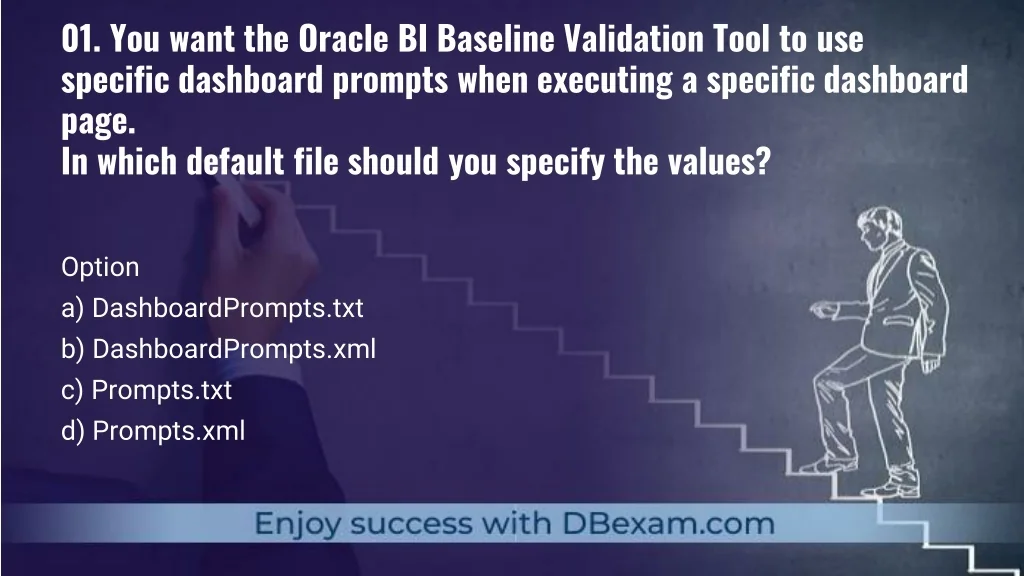 01. You want the Oracle BI Baseline Validation Tool to use specific dashboard prompts when executing a specific dashboard page.
In which default file should you specify the values?

Option
a) DashboardPrompts.txt
b) DashboardPrompts.xml
c) Prompts.txt
d) Prompts.xml

Enjoy success with DBexam.com